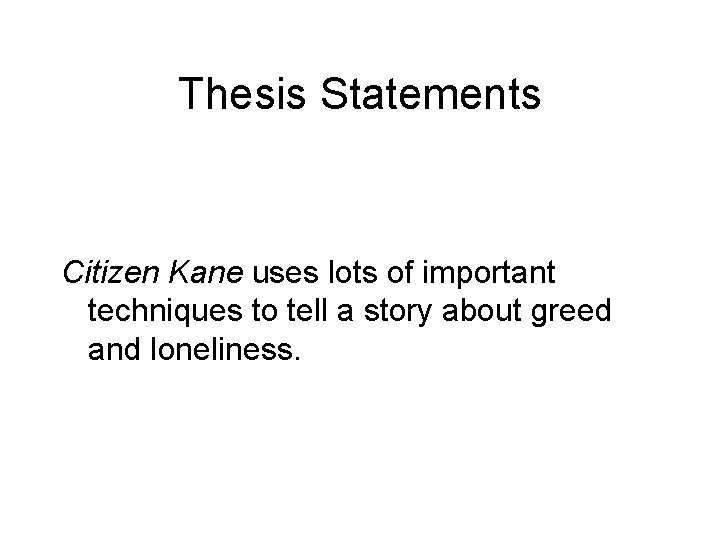 Thesis Statements

Citizen Kane uses lots of important techniques to tell a story about greed and loneliness.